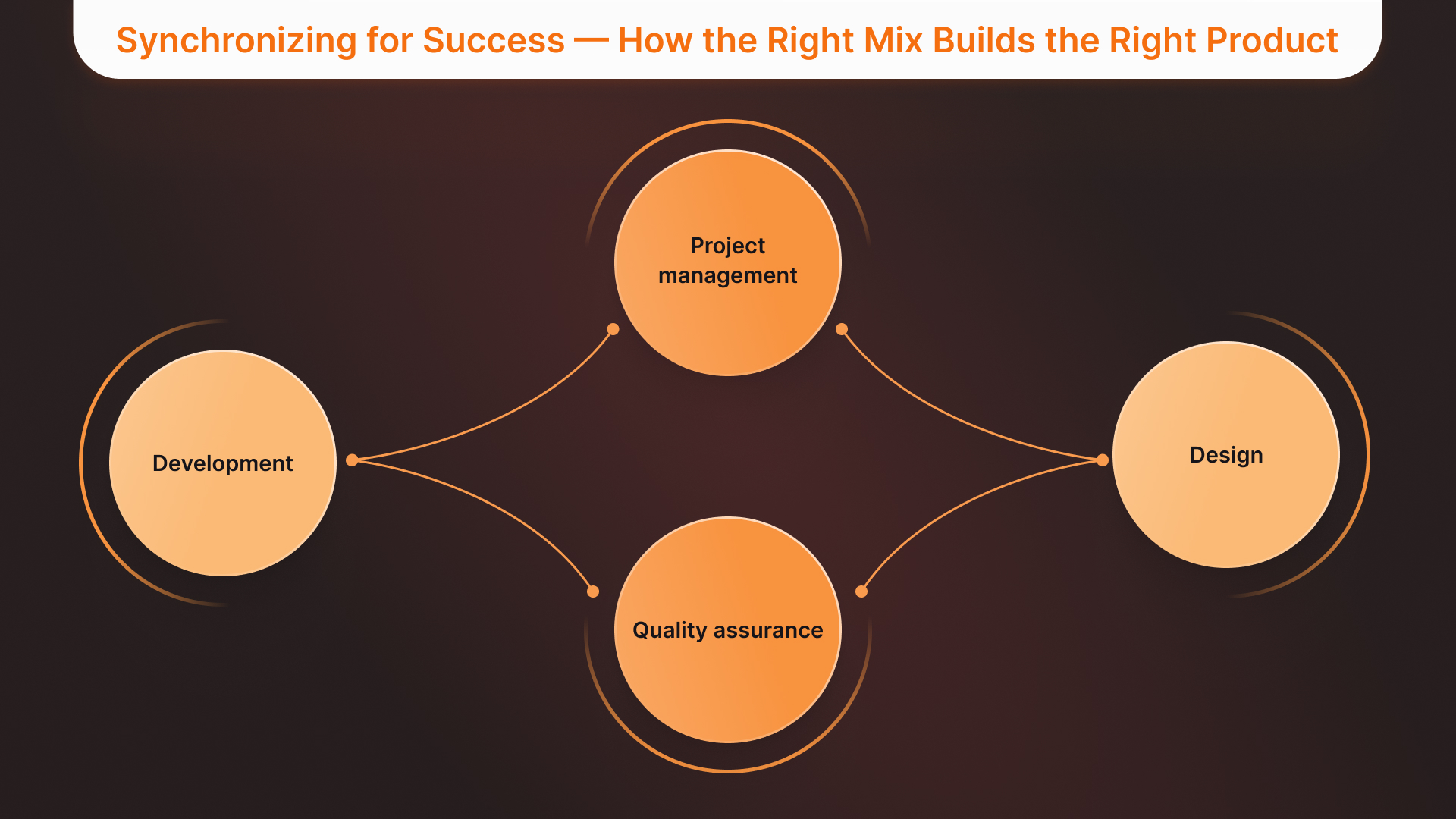 Synchronizing for Success — How the Right Mix Builds the Right Product

Project management

Development

Design

Quality assurance